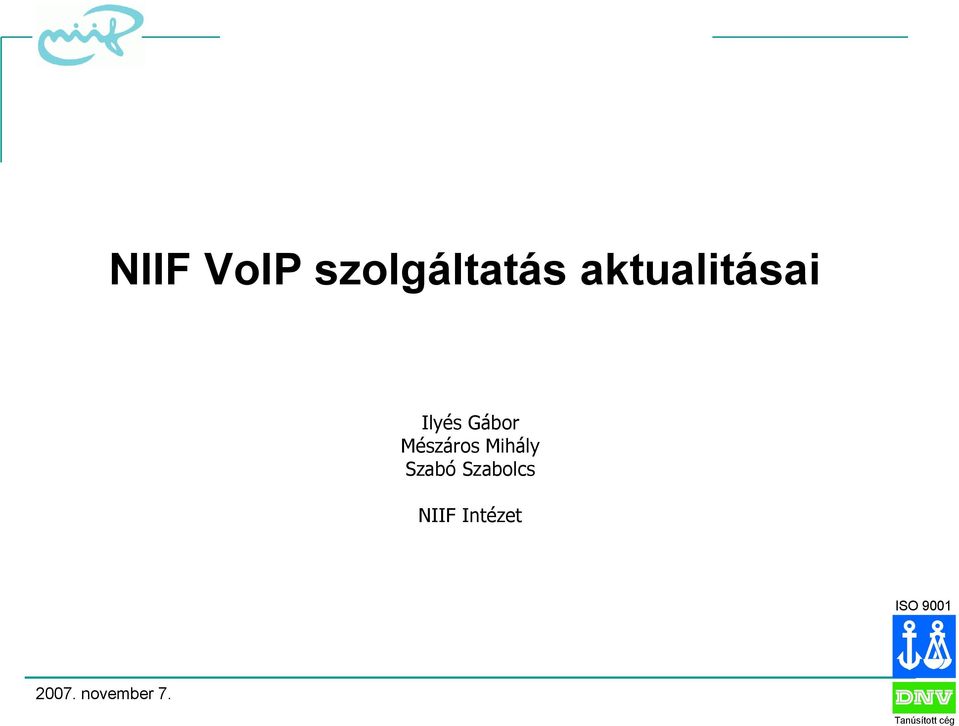 niif

NIIF VoIP szolgáltatás aktualitásai

Ilyés Gábor
Mészáros Mihály
Szabó Szabolcs

NIIF Intézet

ISO 9001

DNV

Tanúsított cég

2007. november 7.